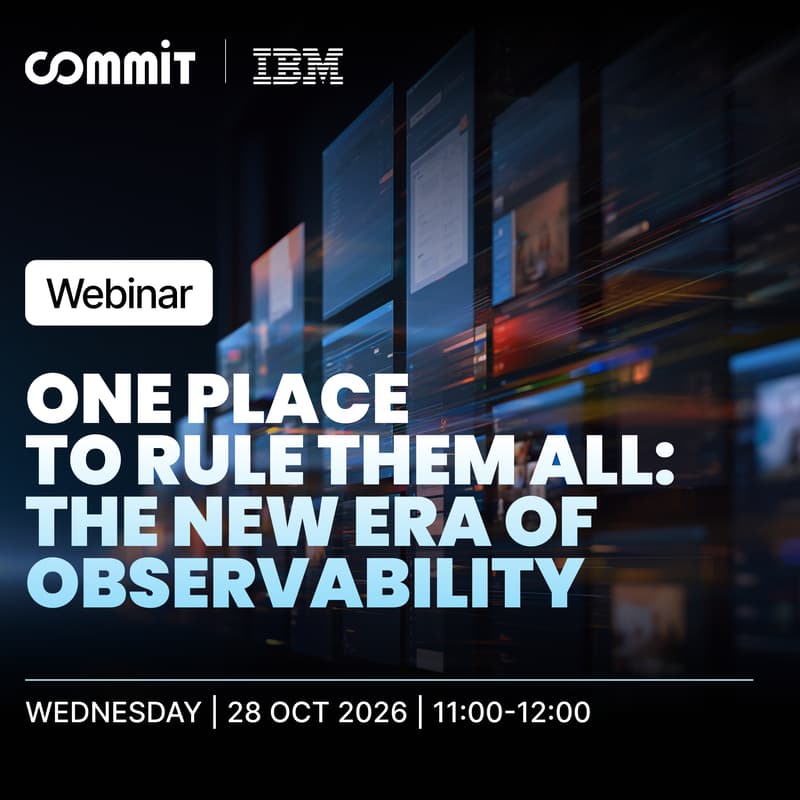 commit | IBM

Webinar

ONE PLACE TO RULE THEM ALL: THE NEW ERA OF OBSERVABILITY

WEDNESDAY | 28 OCT 2026 | 11:00-12:00